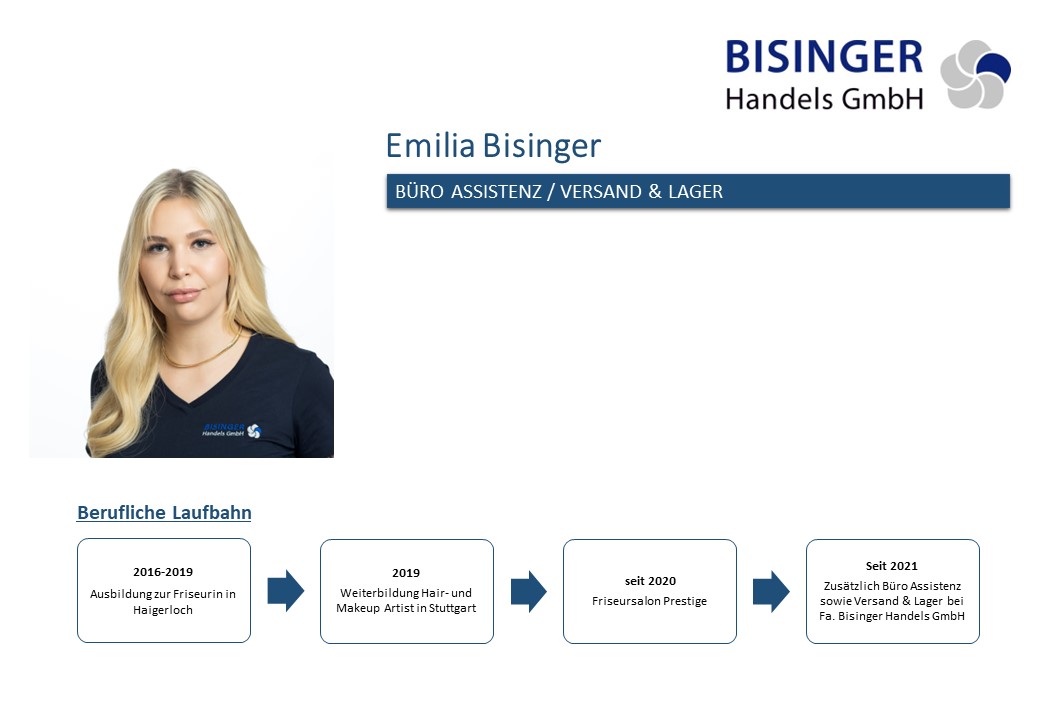 BISINGER
Handels GmbH

Emilia Bisinger

BÜRO ASSISTENZ / VERSAND & LAGER

BISINGER
Handels GmbH

Berufliche Laufbahn

2016-2019
Ausbildung zur Friseurin in Haigerloch

2019
Weiterbildung Hair- und Makeup Artist in Stuttgart

seit 2020
Friseursalon Prestige

Seit 2021
Zusätzlich Büro Assistenz sowie Versand & Lager bei Fa. Bisinger Handels GmbH